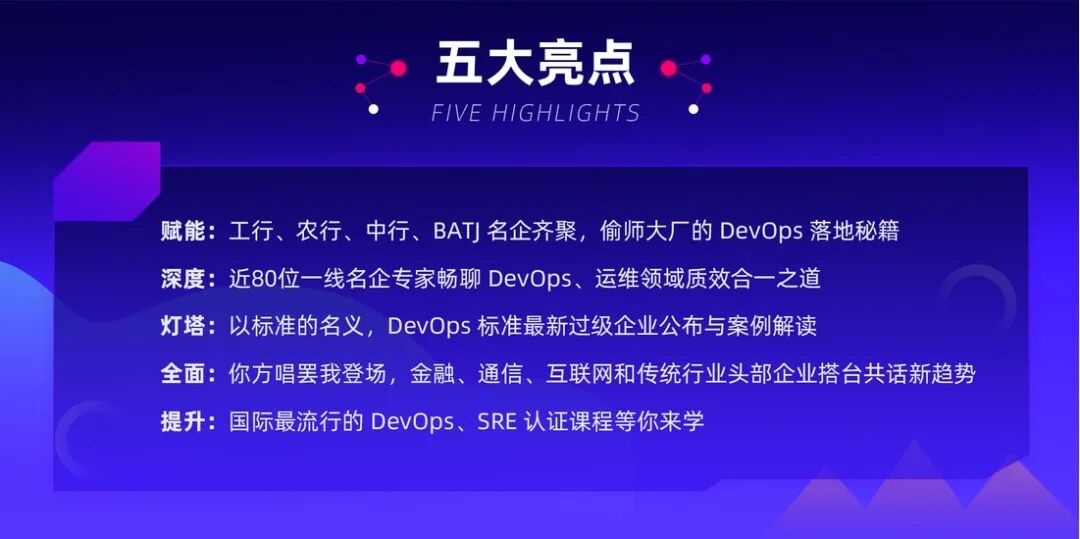 五大亮点
FIVE HIGHLIGHTS

赋能：工行、农行、中行、BATJ 名企齐聚，偷师大厂的 DevOps 落地秘籍

深度：近80位一线名企专家畅聊 DevOps、运维领域质效合一之道

灯塔：以标准的名义，DevOps 标准最新过级企业公布与案例解读

全面：你方唱罢我登场，金融、通信、互联网和传统行业头部企业搭台共话新趋势

提升：国际最流行的 DevOps、SRE 认证课程等你来学